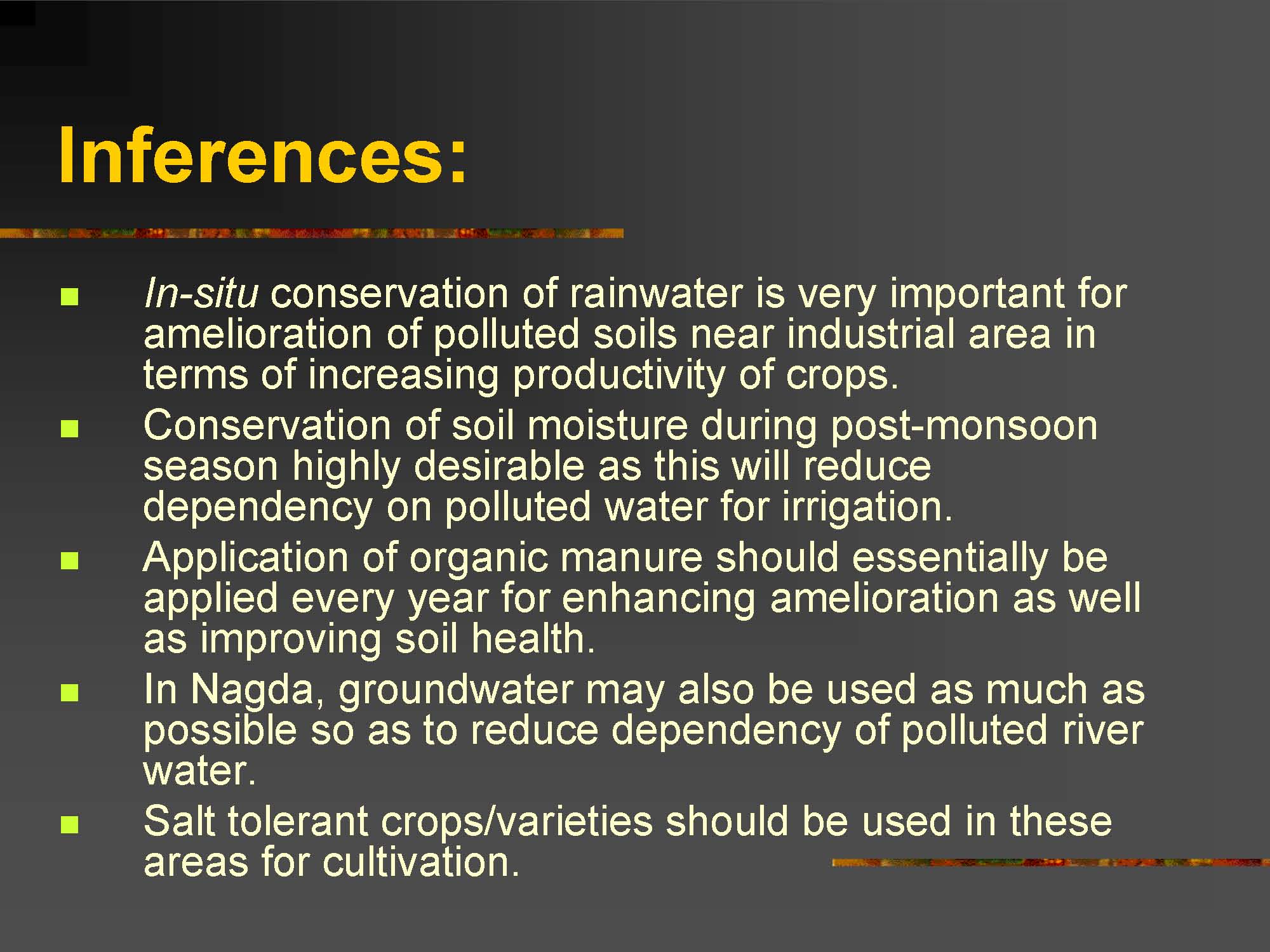 Inferences:

- In-situ conservation of rainwater is very important for amelioration of polluted soils near industrial area in terms of increasing productivity of crops.
- Conservation of soil moisture during post-monsoon season highly desirable as this will reduce dependency on polluted water for irrigation.
- Application of organic manure should essentially be applied every year for enhancing amelioration as well as improving soil health.
- In Nagda, groundwater may also be used as much as possible so as to reduce dependency of polluted river water.
- Salt tolerant crops/varieties should be used in these areas for cultivation.